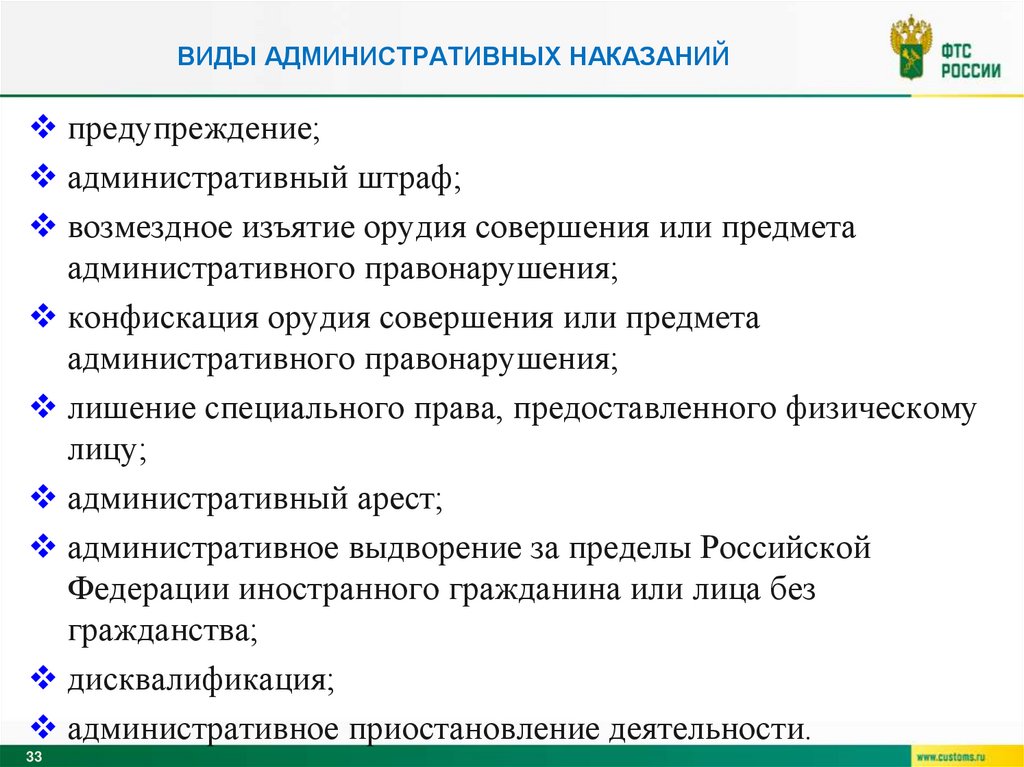 ВИДЫ АДМИНИСТРАТИВНЫХ НАКАЗАНИЙ

ФТС РОССИИ

❖ предупреждение;

❖ административный штраф;

❖ возмездное изъятие орудия совершения или предмета административного правонарушения;

❖ конфискация орудия совершения или предмета административного правонарушения;

❖ лишение специального права, предоставленного физическому лицу;

❖ административный арест;

❖ административное выдворение за пределы Российской Федерации иностранного гражданина или лица без гражданства;

❖ дисквалификация;

❖ административное приостановление деятельности.

33

www.customs.ru